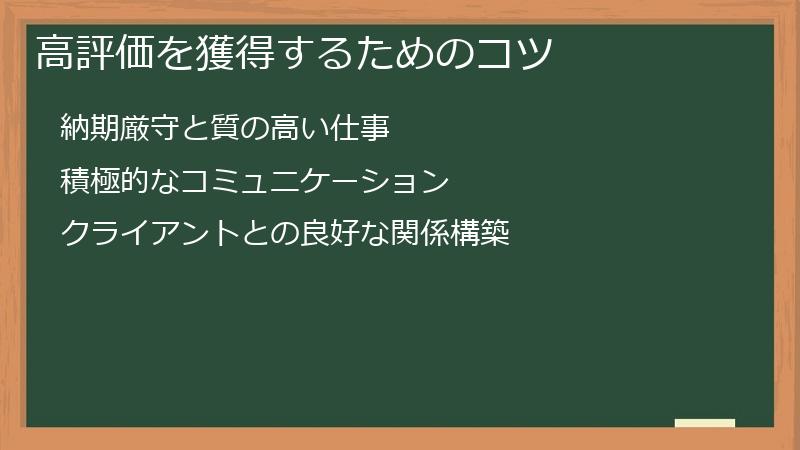 高評価を獲得するためのコツ

納期厳守と質の高い仕事

積極的なコミュニケーション

クライアントとの良好な関係構築